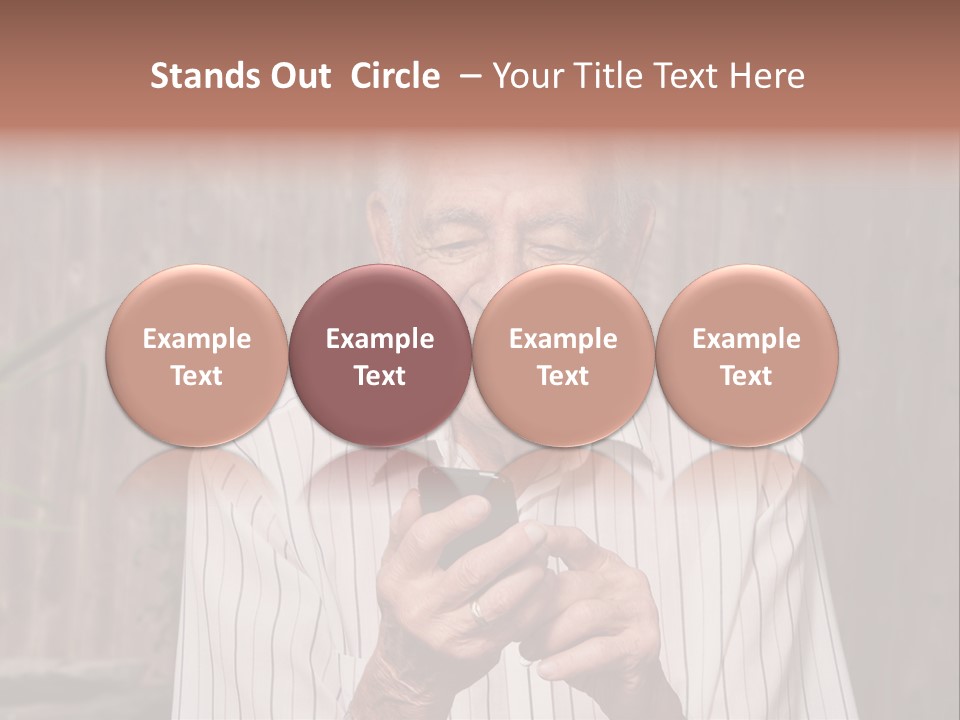 Stands Out Circle – Your Title Text Here

Example Text

Example Text

Example Text

Example Text